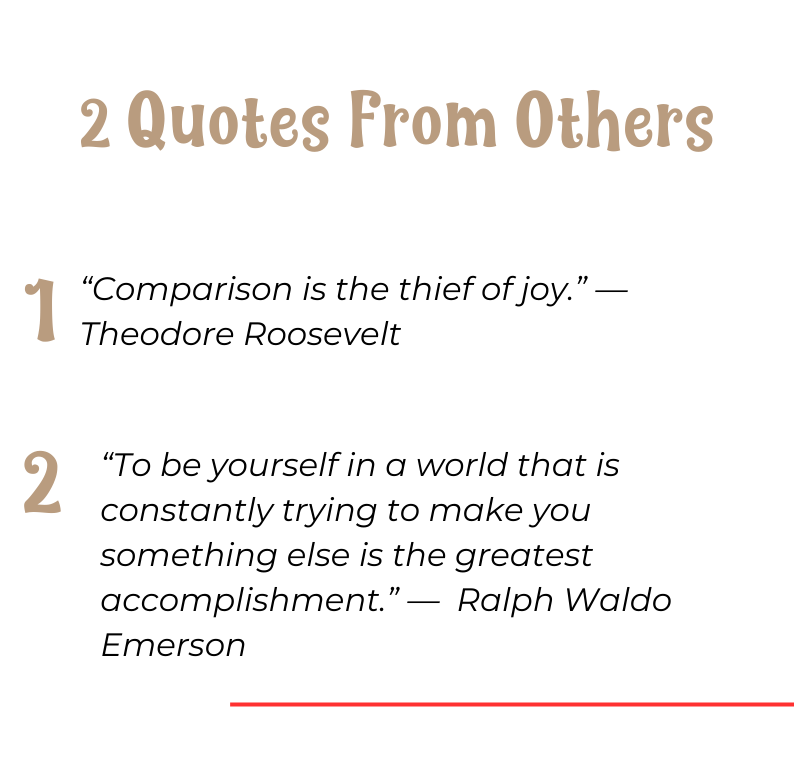 2 Quotes From Others

1 “Comparison is the thief of joy.” — Theodore Roosevelt

2 “To be yourself in a world that is constantly trying to make you something else is the greatest accomplishment.” — Ralph Waldo Emerson